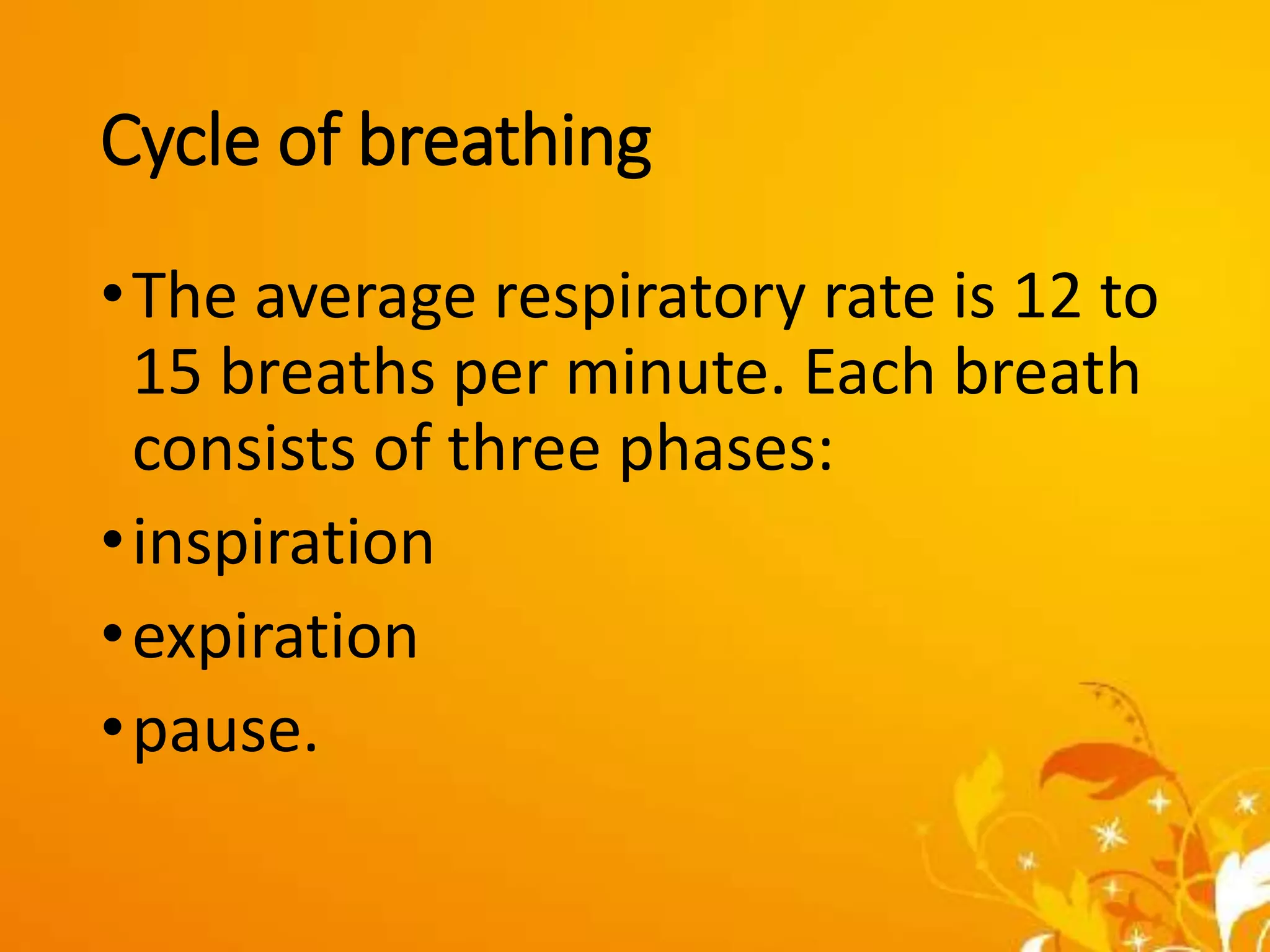 Cycle of breathing

• The average respiratory rate is 12 to 15 breaths per minute. Each breath consists of three phases:

• inspiration

• expiration

• pause.